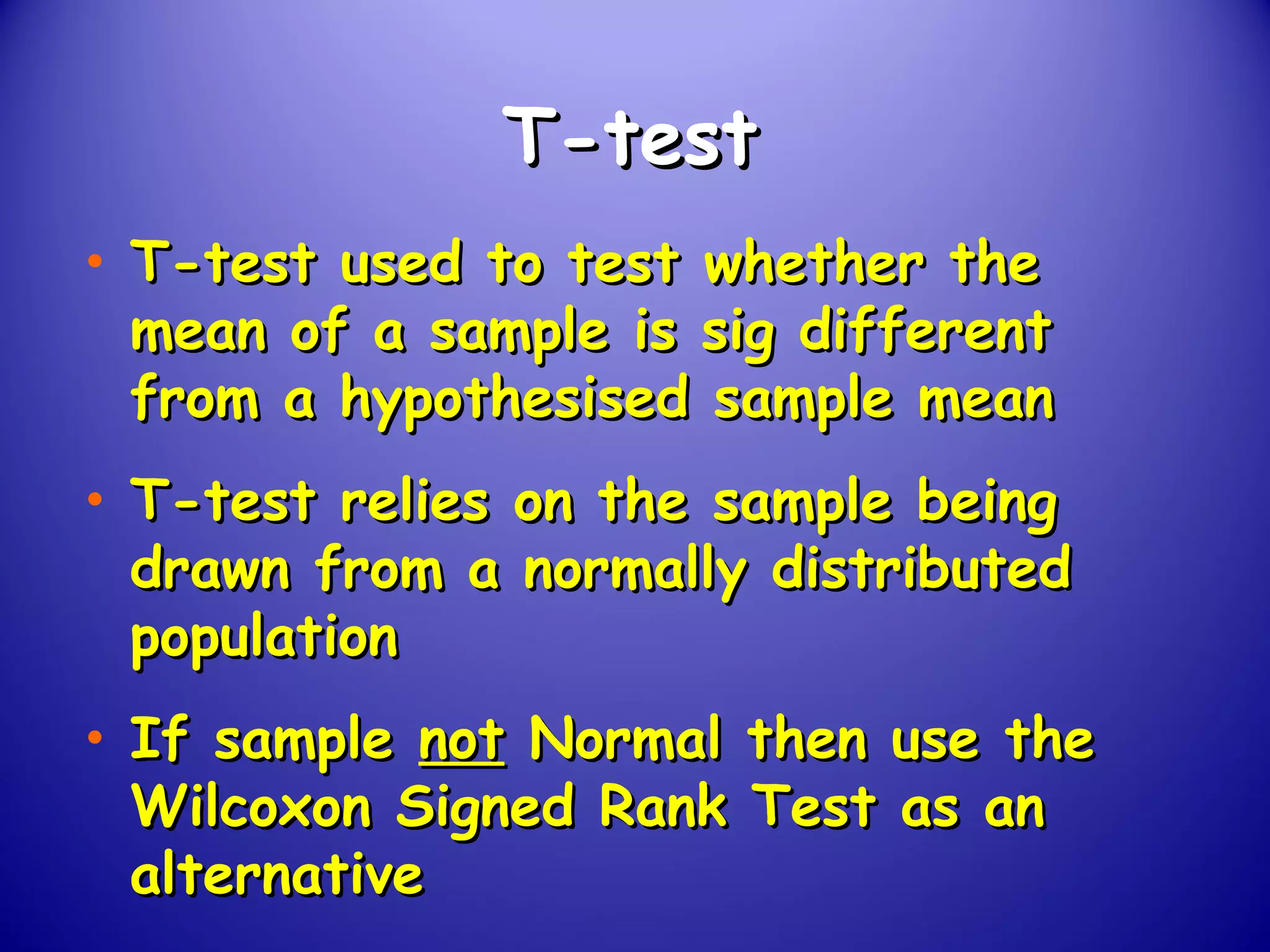 T-test

• T-test used to test whether the mean of a sample is sig different from a hypothesised sample mean

• T-test relies on the sample being drawn from a normally distributed population

• If sample not Normal then use the Wilcoxon Signed Rank Test as an alternative